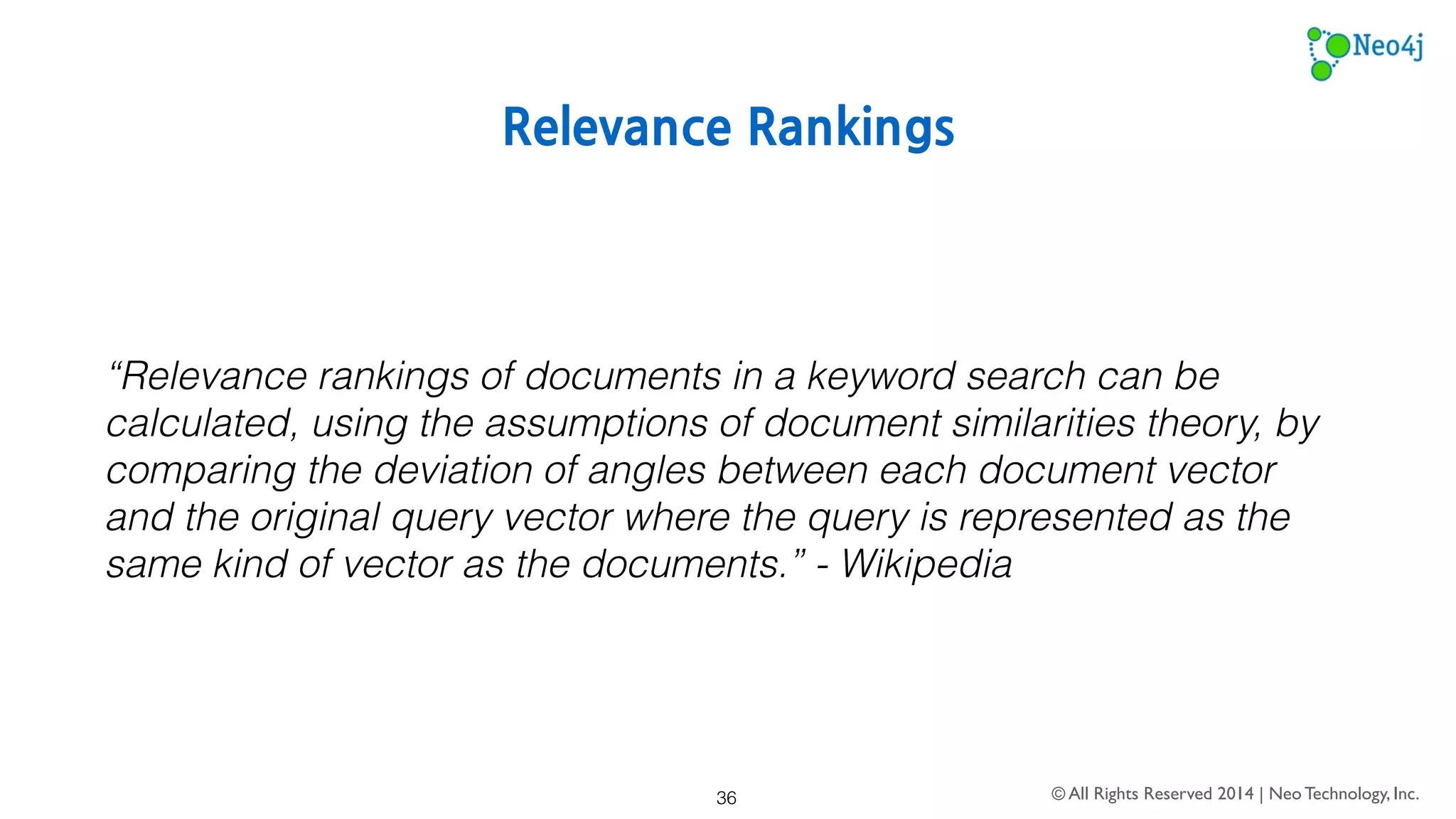 Neo4j

Relevance Rankings

“Relevance rankings of documents in a keyword search can be calculated, using the assumptions of document similarities theory, by comparing the deviation of angles between each document vector and the original query vector where the query is represented as the same kind of vector as the documents.” - Wikipedia

36

© All Rights Reserved 2014 | Neo Technology, Inc.